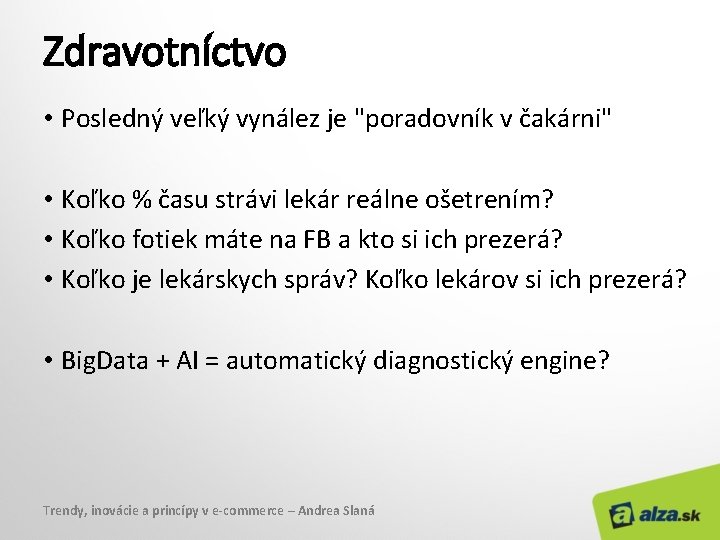 Zdravotníctvo

• Posledný veľký vynález je "poradovník v čakárni"

• Koľko % času strávi lekár reálne ošetrením?
• Koľko fotiek máte na FB a kto si ich prezerá?
• Koľko je lekárskych správ? Koľko lekárov si ich prezerá?

• BigData + AI = automatický diagnostický engine?

Trendy, inovácie a princípy v e-commerce – Andrea Slaná

alza.sk